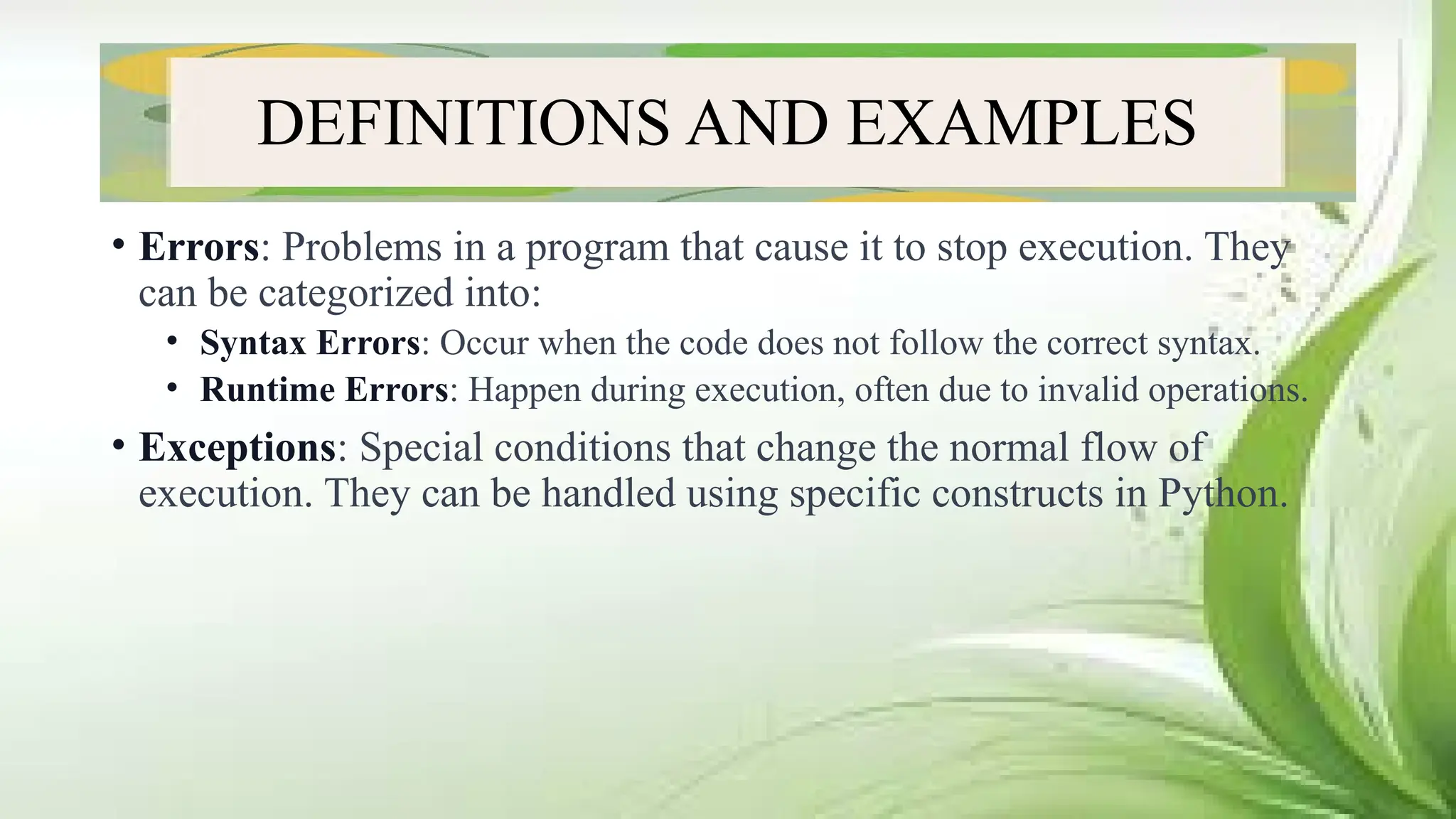 DEFINITIONS AND EXAMPLES

• Errors: Problems in a program that cause it to stop execution. They can be categorized into:

• Syntax Errors: Occur when the code does not follow the correct syntax.

• Runtime Errors: Happen during execution, often due to invalid operations.

• Exceptions: Special conditions that change the normal flow of execution. They can be handled using specific constructs in Python.